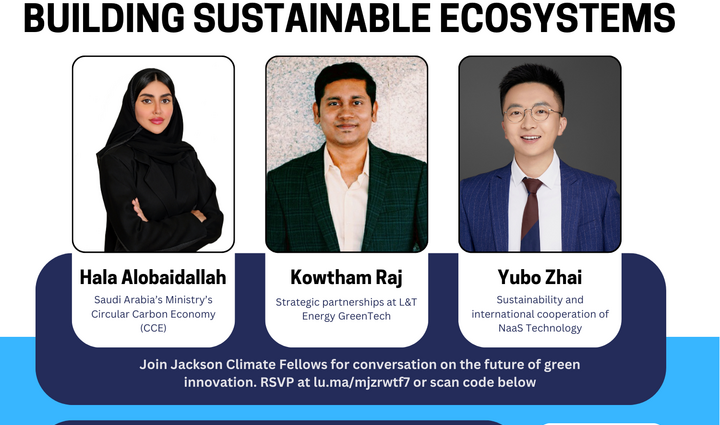 BUILDING SUSTAINABLE ECOSYSTEMS

Hala Alobaidallah
Saudi Arabia's Ministry's Circular Carbon Economy (CCE)

Kowtham Raj
Strategic partnerships at L&T Energy GreenTech

Yubo Zhai
Sustainability and international cooperation of NaaS Technology

Join Jackson Climate Fellows for conversation on the future of green innovation. RSVP at lu.ma/mjzrwtf7 or scan code below